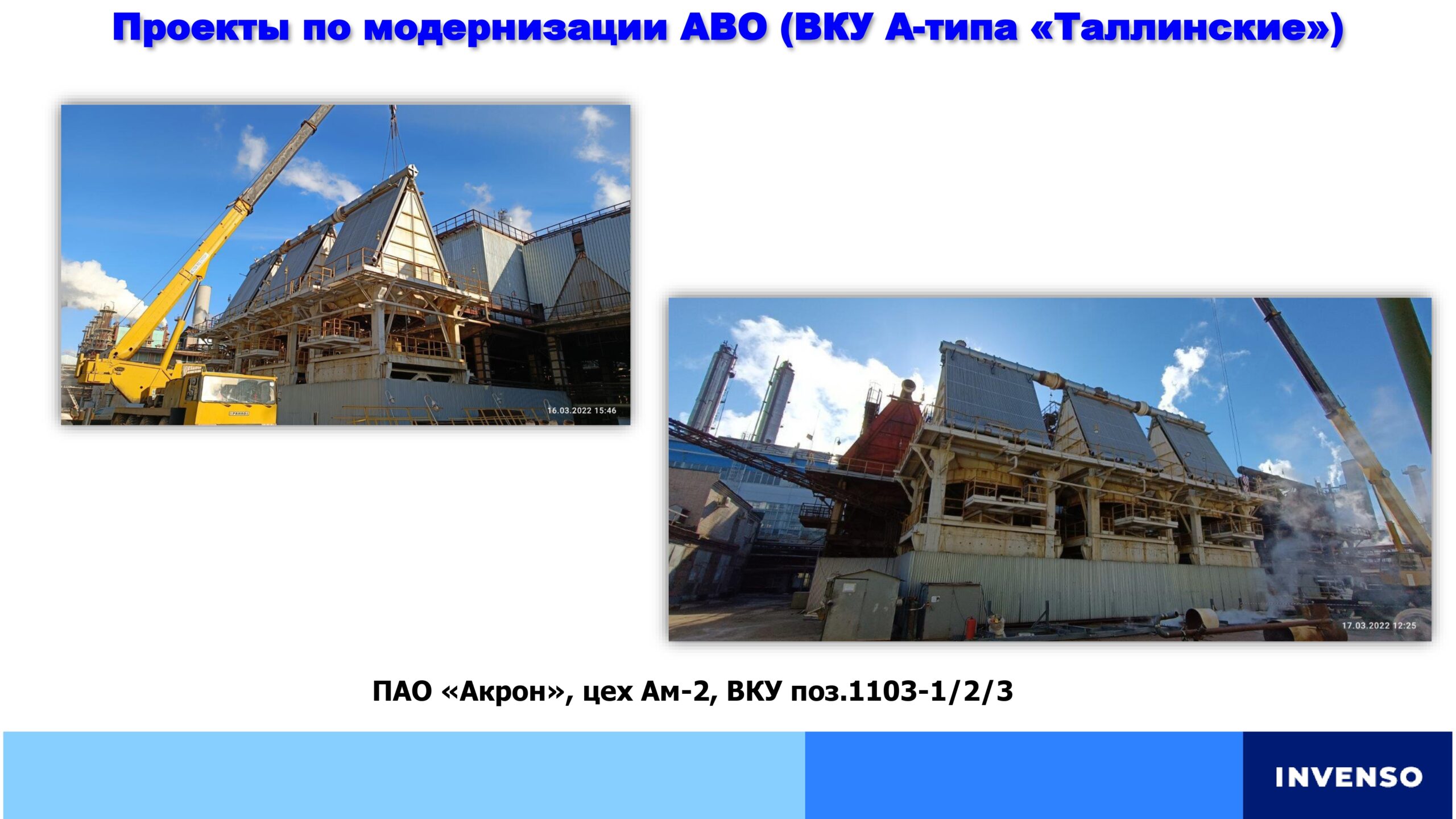 Проекты по модернизации АВО (ВКУ А-типа «Таллинские»)

16.03.2022 15:46

17.03.2022 12:25

ПАО «Акрон», цех Ам-2, ВКУ поз.1103-1/2/3

INVENSO